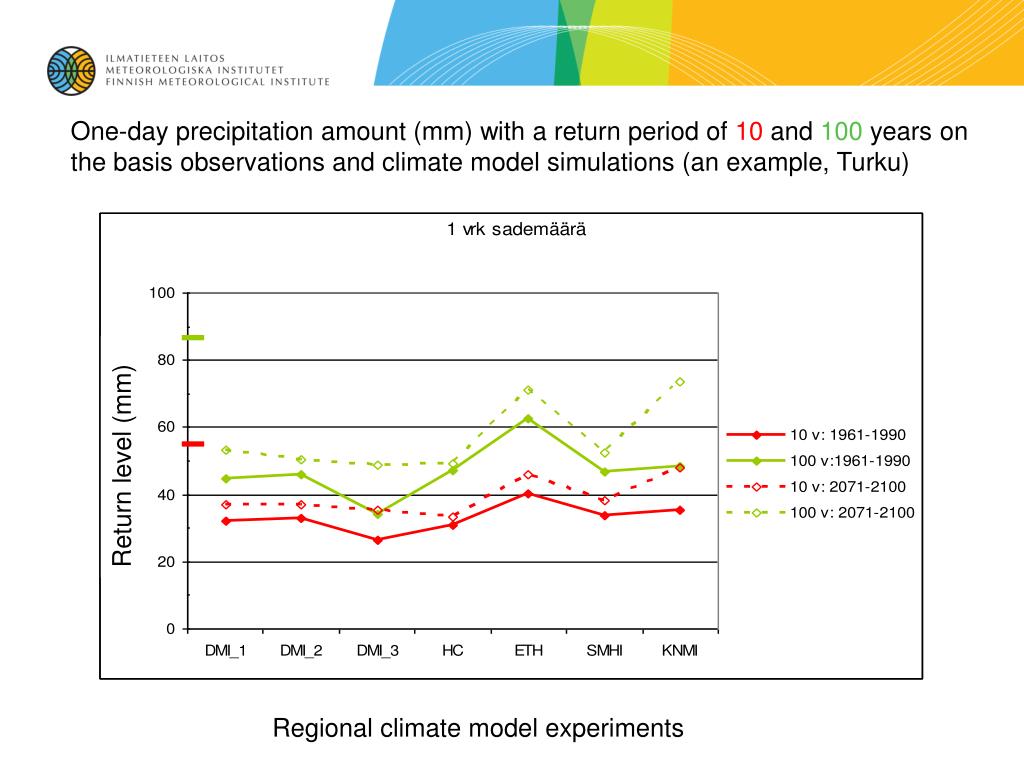 ILMATIETEEN LAITOS
METEOROLOGISKA INSTITUTET
FINNISH METEOROLOGICAL INSTITUTE

One-day precipitation amount (mm) with a return period of 10 and 100 years on the basis observations and climate model simulations (an example, Turku)

1 vrk sademäärä

Return level (mm)

100
80
60
40
20
0

DMI_1 DMI_2 DMI_3 HC ETH SMHI KNMI

10 v: 1961-1990
100 v:1961-1990
10 v: 2071-2100
100 v: 2071-2100

Regional climate model experiments